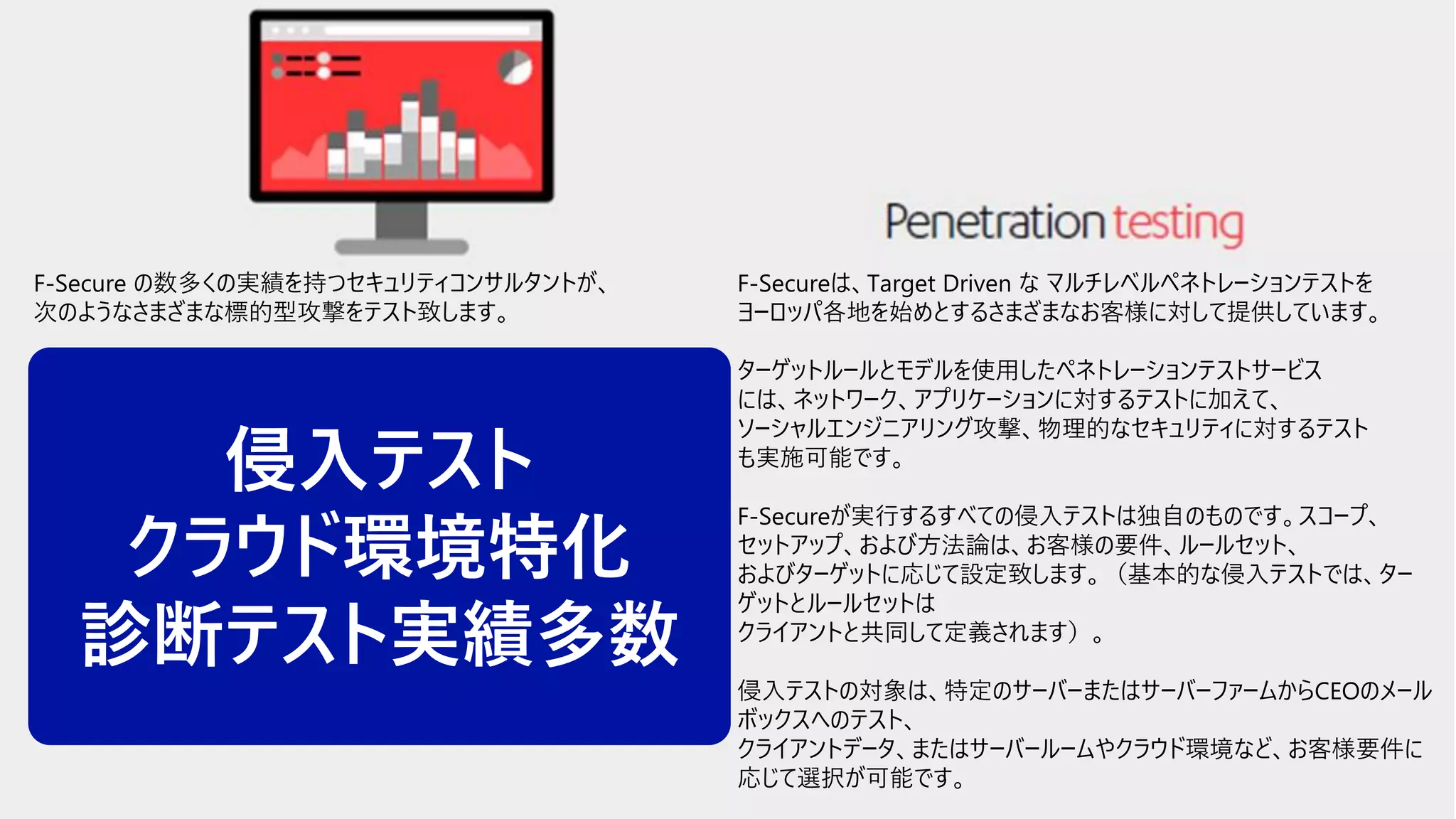 F-Secure の数多くの実績を持つセキュリティコンサルタントが、次のようなさまざまな標的型攻撃をテスト致します。

侵入テスト
クラウド環境特化
診断テスト実績多数

Penetration testing

F-Secureは、Target Driven な マルチレベルペネトレーションテストをヨーロッパ各地を始めとするさまざまなお客様に対して提供しています。

ターゲットルールとモデルを使用したペネトレーションテストサービスには、ネットワーク、アプリケーションに対するテストに加えて、ソーシャルエンジニアリング攻撃、物理的なセキュリティに対するテストも実施可能です。

F-Secureが実行するすべての侵入テストは独自のものです。スコープ、セットアップ、および方法論は、お客様の要件、ルールセット、およびターゲットに応じて設定致します。（基本的な侵入テストでは、ターゲットとルールセットはクライアントと共同して定義されます）。

侵入テストの対象は、特定のサーバーまたはサーバーファームからCEOのメールボックスへのテスト、クライアントデータ、またはサーバールームやクラウド環境など、お客様要件に応じて選択が可能です。